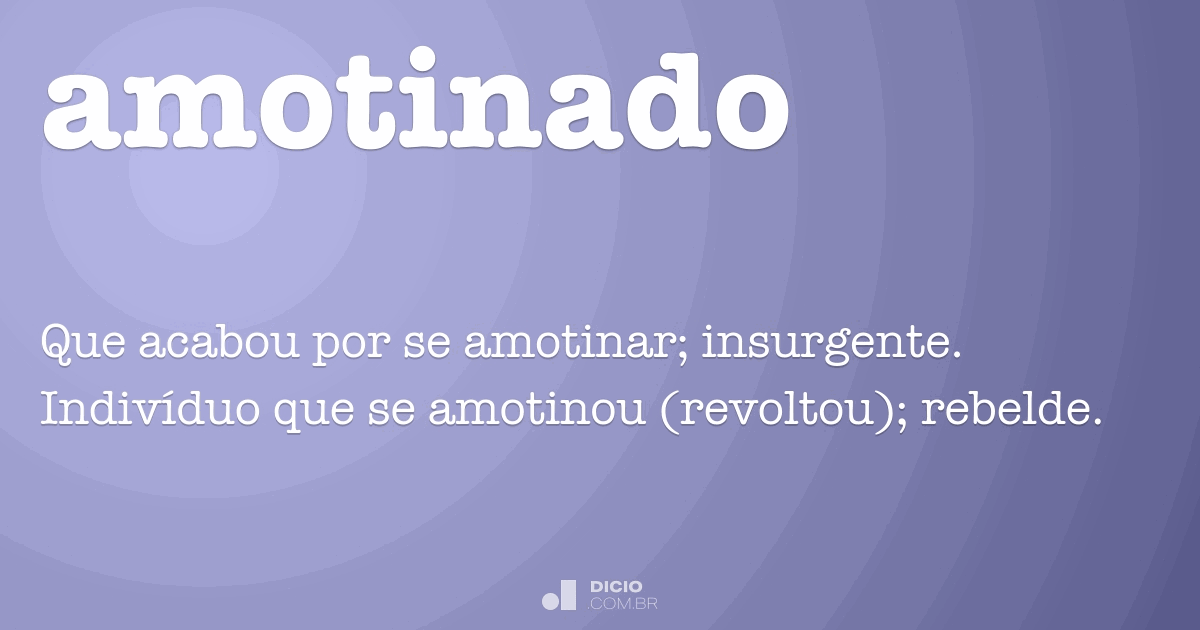 amotinado

Que acabou por se amotinar; insurgente.
Indivíduo que se amotinou (revoltou); rebelde.

DICIO
.COM.BR